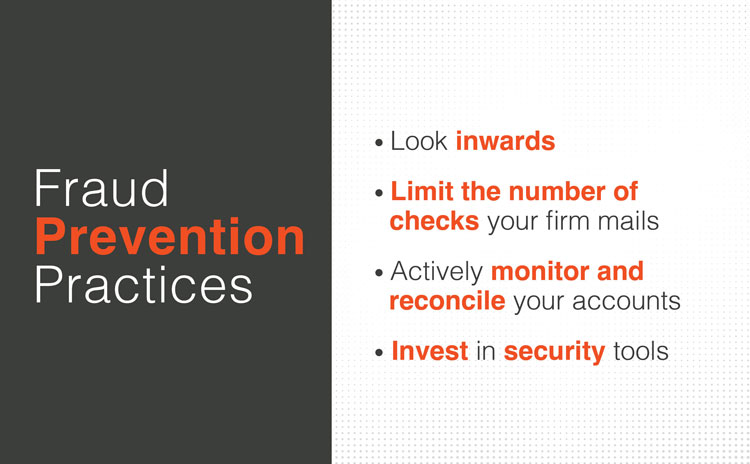 Fraud
Prevention
Practices

• Look inwards

• Limit the number of checks your firm mails

• Actively monitor and reconcile your accounts

• Invest in security tools